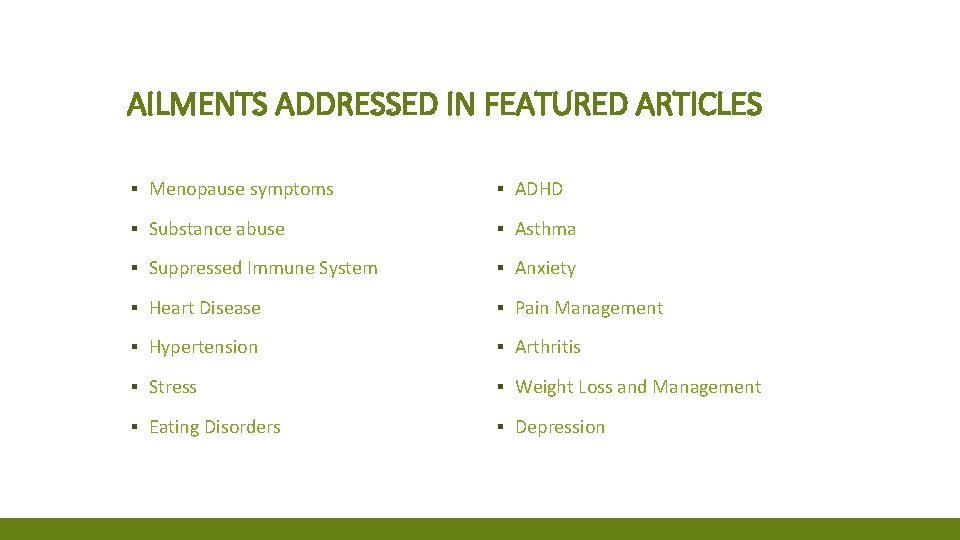 AILMENTS ADDRESSED IN FEATURED ARTICLES

▪ Menopause symptoms
▪ Substance abuse
▪ Suppressed Immune System
▪ Heart Disease
▪ Hypertension
▪ Stress
▪ Eating Disorders

▪ ADHD
▪ Asthma
▪ Anxiety
▪ Pain Management
▪ Arthritis
▪ Weight Loss and Management
▪ Depression